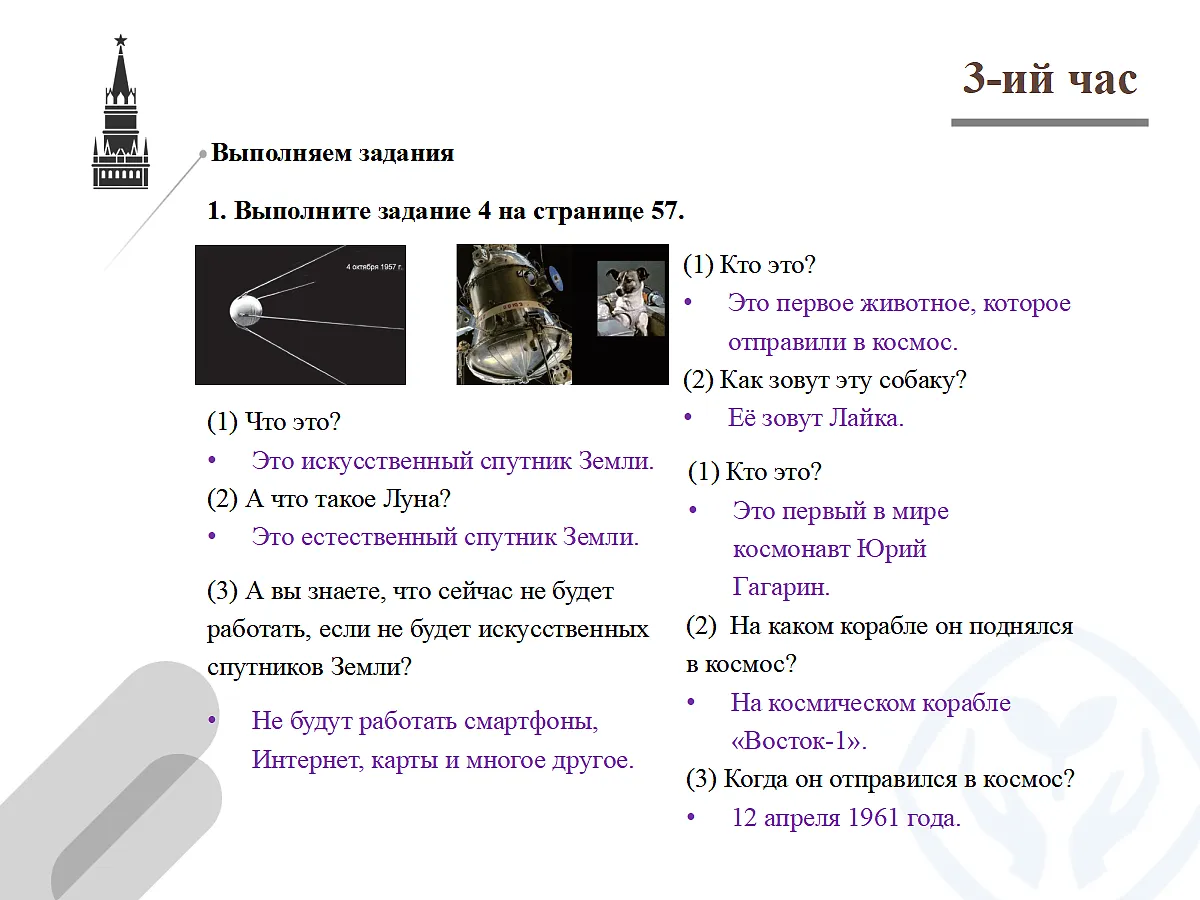 3-ий час

Выполняем задания

1. Выполните задание 4 на странице 57.

4 октября 1957 г.

(1) Что это?

• Это искусственный спутник Земли.

(2) А что такое Луна?

• Это естественный спутник Земли.

(3) А вы знаете, что сейчас не будет работать, если не будет искусственных спутников Земли?

• Не будут работать смартфоны, Интернет, карты и многое другое.

(1) Кто это?

• Это первое животное, которое отправили в космос.

(2) Как зовут эту собаку?

• Её зовут Лайка.

(1) Кто это?

• Это первый в мире космонавт Юрий Гагарин.

(2) На каком корабле он поднялся в космос?

• На космическом корабле «Восток-1».

(3) Когда он отправился в космос?

• 12 апреля 1961 года.